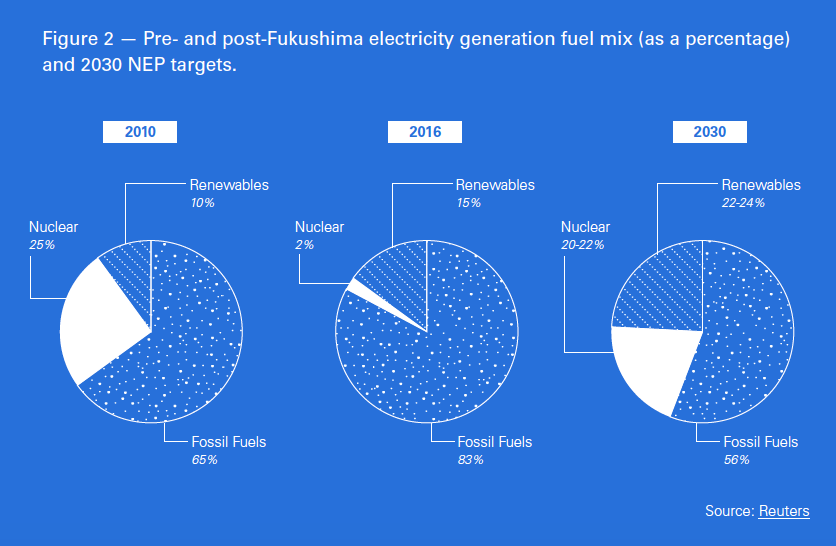 Figure 2 — Pre- and post-Fukushima electricity generation fuel mix (as a percentage) and 2030 NEP targets.

2010

Renewables
10%

Nuclear
25%

Fossil Fuels
65%

2016

Renewables
15%

Nuclear
2%

Fossil Fuels
83%

2030

Renewables
22-24%

Nuclear
20-22%

Fossil Fuels
56%

Source: Reuters